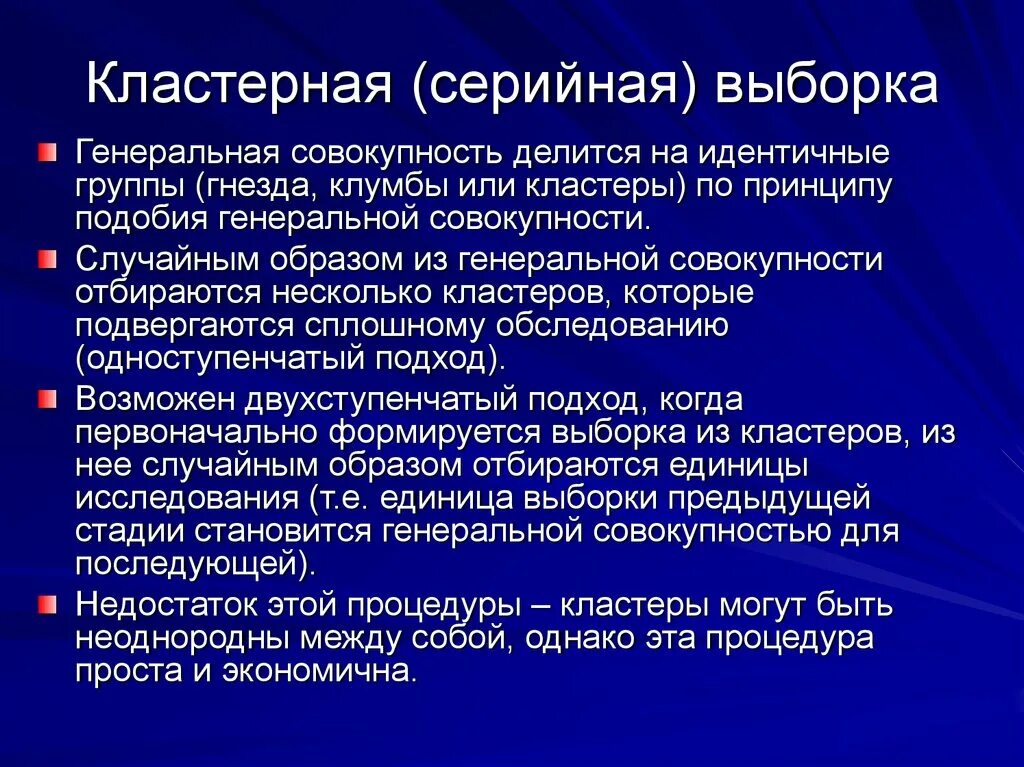 Кластерная (серийная) выборка

Генеральная совокупность делится на идентичные группы (гнезда, клумбы или кластеры) по принципу подобия генеральной совокупности.

Случайным образом из генеральной совокупности отбираются несколько кластеров, которые подвергаются сплошному обследованию (одноступенчатый подход).

Возможен двухступенчатый подход, когда первоначально формируется выборка из кластеров, из нее случайным образом отбираются единицы исследования (т.е. единица выборки предыдущей стадии становится генеральной совокупностью для последующей).

Недостаток этой процедуры – кластеры могут быть неоднородны между собой, однако эта процедура проста и экономична.